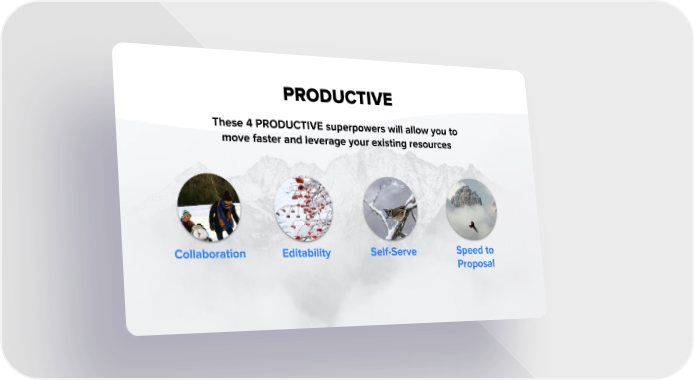 PRODUCTIVE

These 4 PRODUCTIVE superpowers will allow you to move faster and leverage your existing resources

Collaboration

Editability

Self-Serve

Speed to Proposal